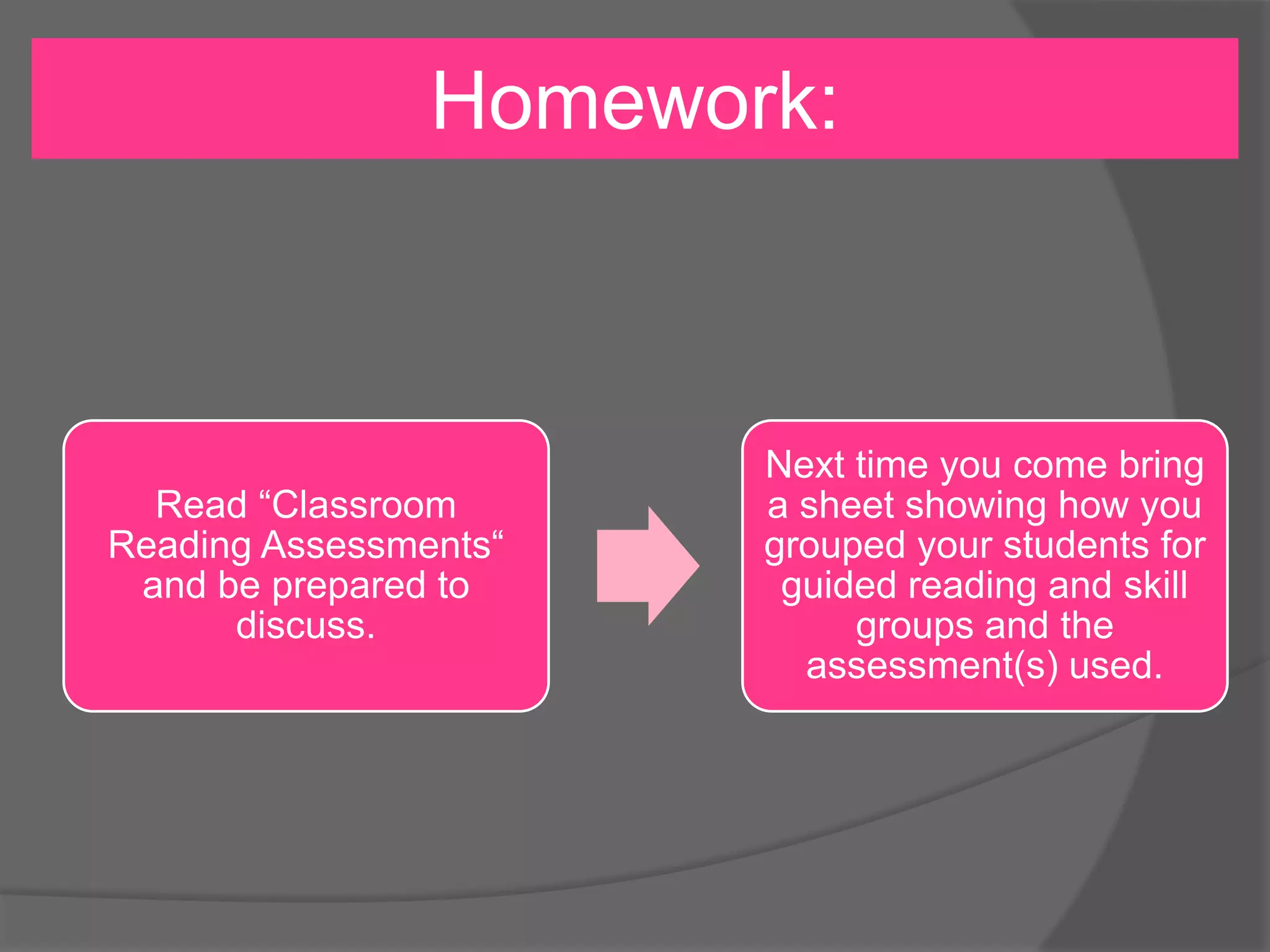 Homework:

Read “Classroom Reading Assessments“ and be prepared to discuss.

Next time you come bring a sheet showing how you grouped your students for guided reading and skill groups and the assessment(s) used.